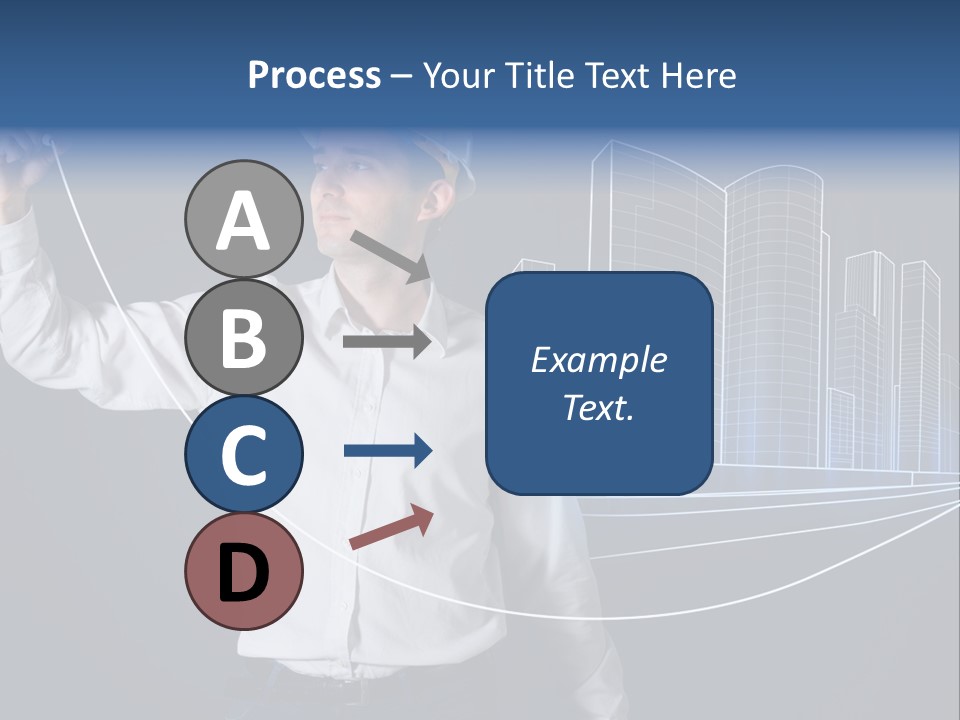 Process – Your Title Text Here

A

B

C

D

Example Text.